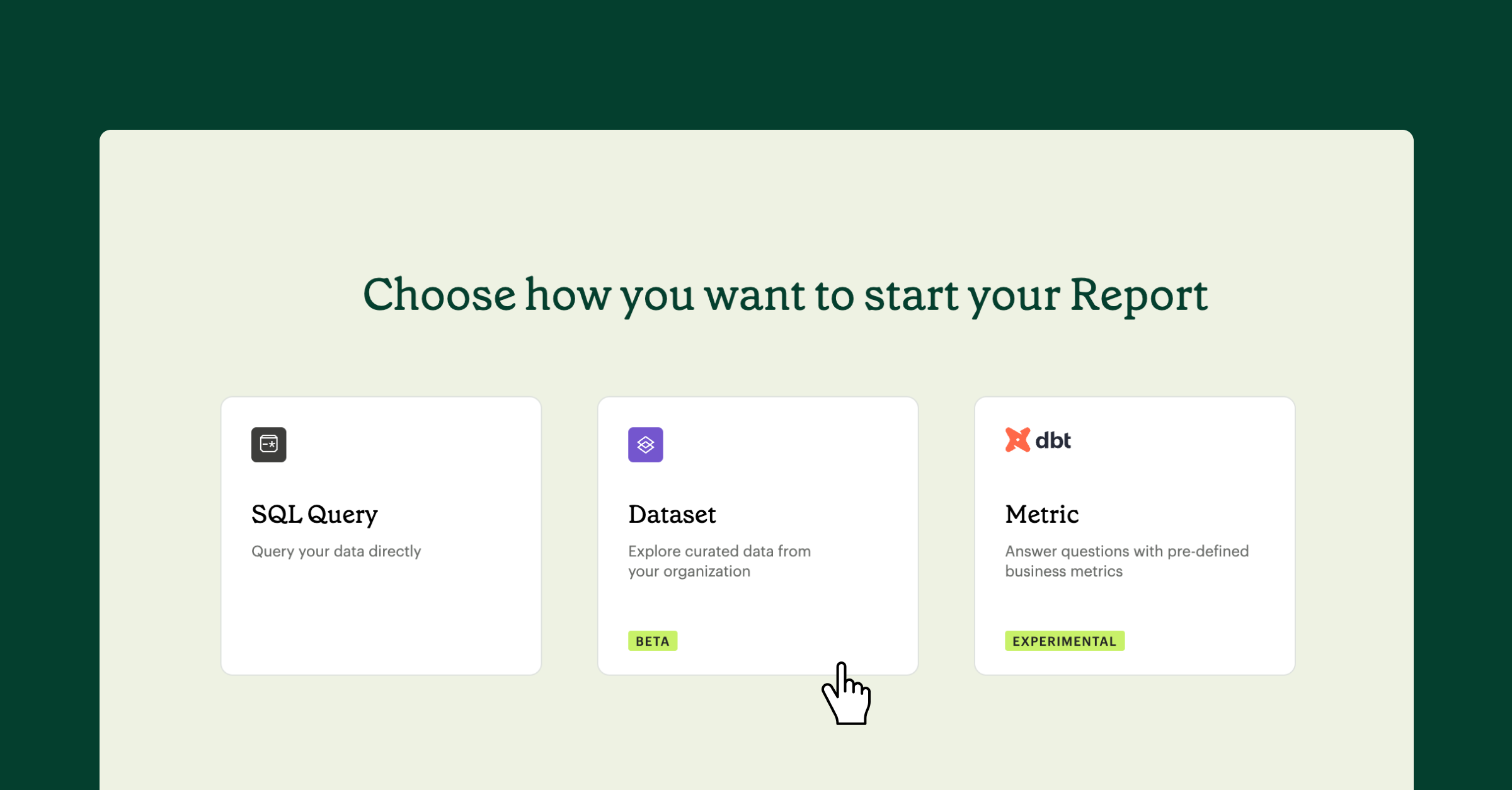 Choose how you want to start your Report

SQL Query

Query your data directly

Dataset

Explore curated data from your organization

BETA

dbt

Metric

Answer questions with pre-defined business metrics

EXPERIMENTAL